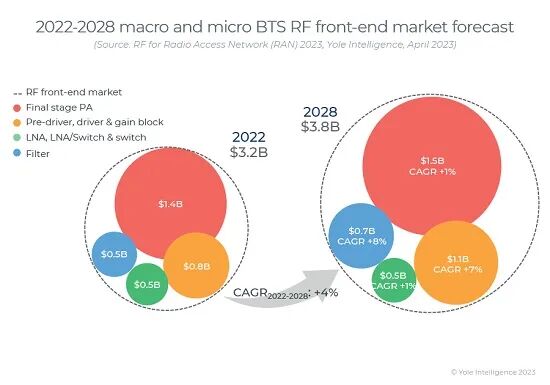 2022-2028 macro and micro BTS RF front-end market forecast
(Source: RF for Radio Access Network (RAN) 2023, Yole Intelligence, April 2023)

RF front-end market
Final stage PA
Pre-driver, driver & gain block
LNA, LNA/Switch & switch
Filter

2022
$3.2B

$1.4B
$0.5B
$0.5B
$0.8B

CAGR$_{2022-2028}$: +4%

2028
$3.8B

$1.5B
CAGR +1%
$0.7B
CAGR +8%
$0.5B
CAGR +1%
$1.1B
CAGR +7%

© Yole Intelligence 2023